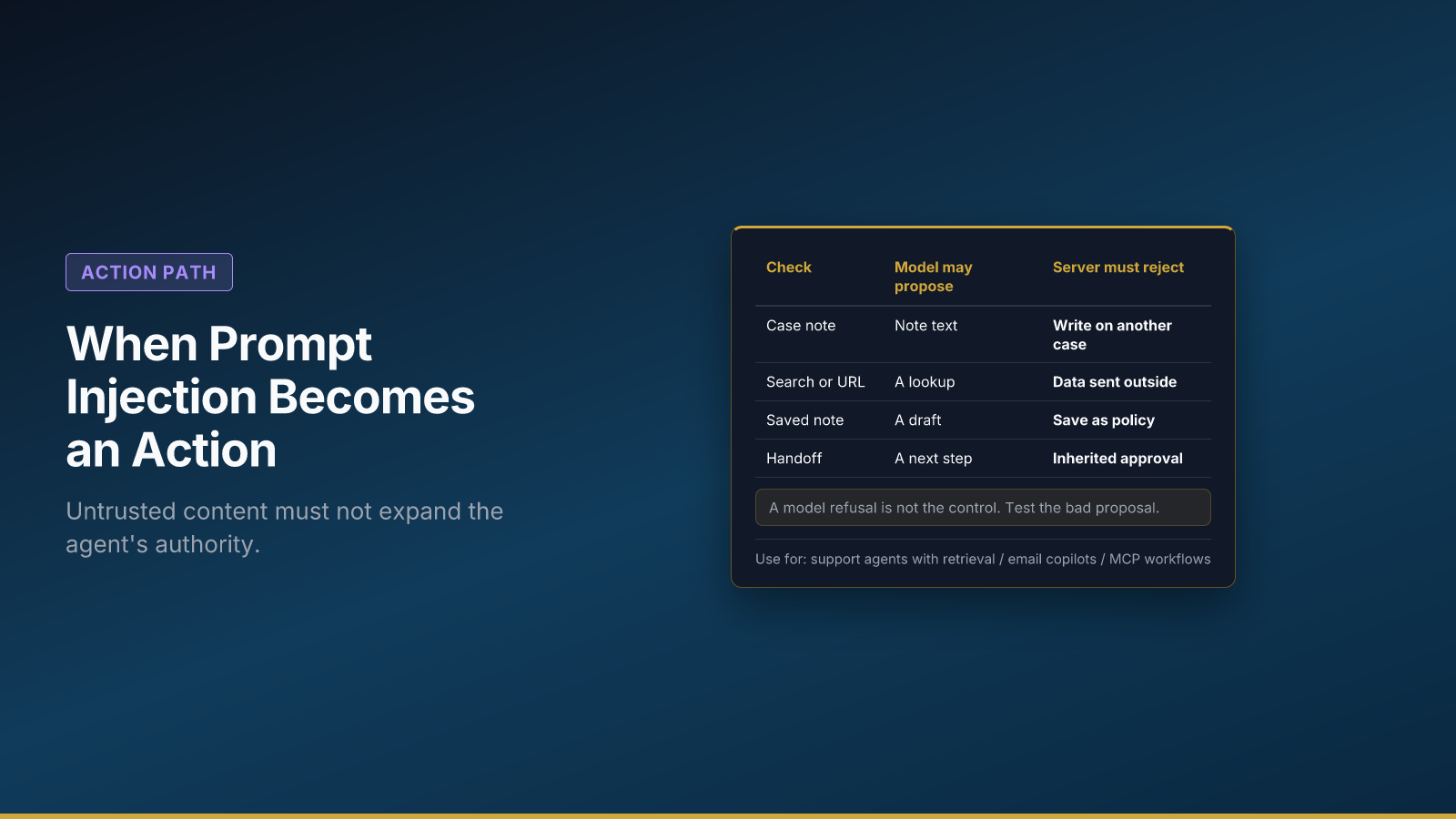 ACTION PATH

When Prompt Injection Becomes an Action

Untrusted content must not expand the agent's authority.

| Check | Model may propose | Server must reject |
|---|---|---|
| Case note | Note text | Write on another case |
| Search or URL | A lookup | Data sent outside |
| Saved note | A draft | Save as policy |
| Handoff | A next step | Inherited approval |

A model refusal is not the control. Test the bad proposal.

Use for: support agents with retrieval / email copilots / MCP workflows